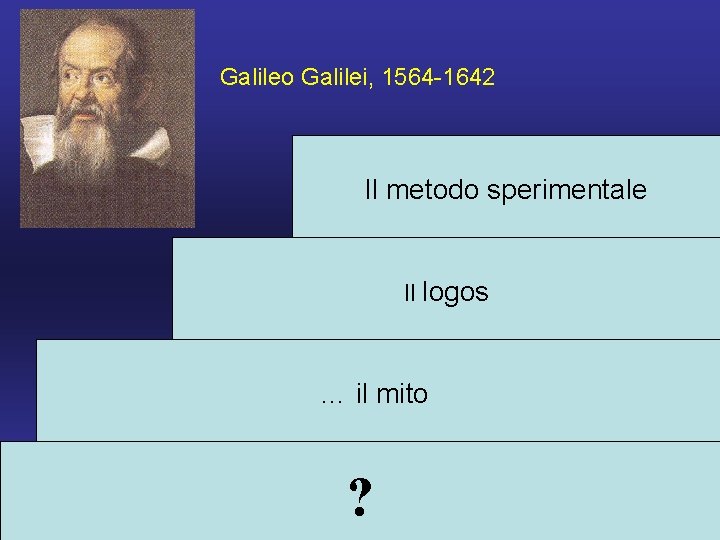 Galileo Galilei, 1564-1642

Il metodo sperimentale

Il logos

… il mito

?